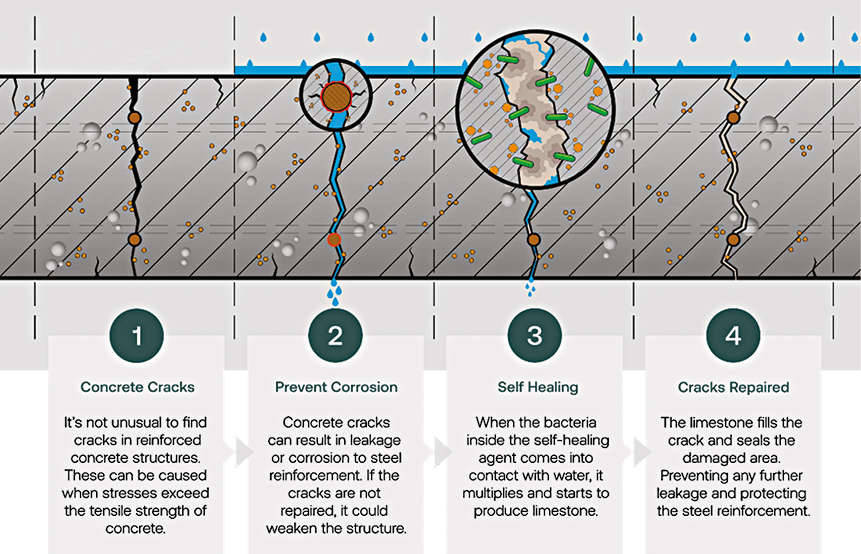 1

Concrete Cracks

It's not unusual to find cracks in reinforced concrete structures. These can be caused when stresses exceed the tensile strength of concrete.

2

Prevent Corrosion

Concrete cracks can result in leakage or corrosion to steel reinforcement. If the cracks are not repaired, it could weaken the structure.

3

Self Healing

When the bacteria inside the self-healing agent comes into contact with water, it multiplies and starts to produce limestone.

4

Cracks Repaired

The limestone fills the crack and seals the damaged area. Preventing any further leakage and protecting the steel reinforcement.